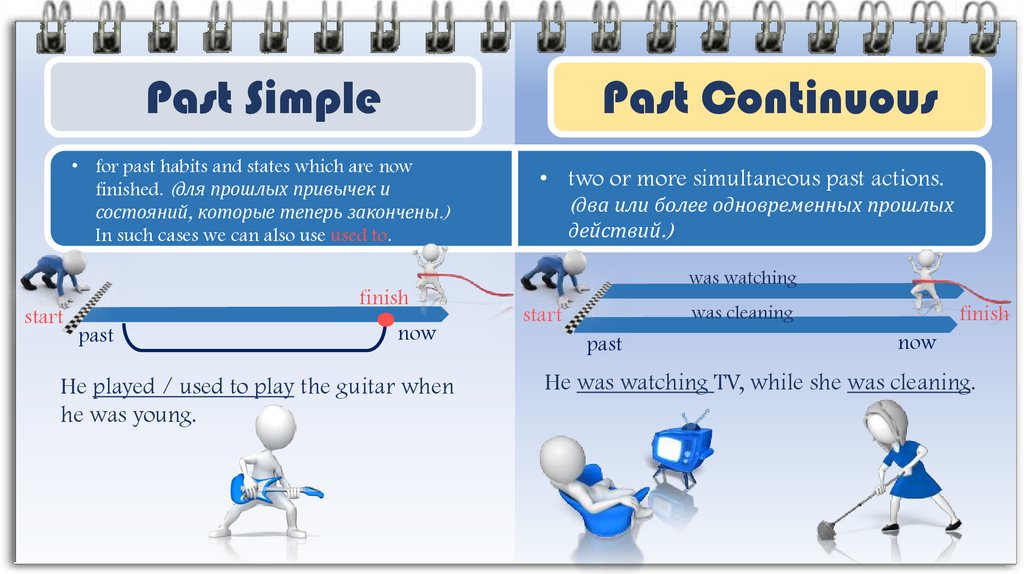 Past Simple

• for past habits and states which are now finished. (для прошлых привычек и состояний, которые теперь закончены.) In such cases we can also use used to.

start
finish
past
now

He played / used to play the guitar when he was young.

Past Continuous

• two or more simultaneous past actions. (два или более одновременных прошлых действий.)

was watching
was cleaning
start
finish
past
now

He was watching TV, while she was cleaning.